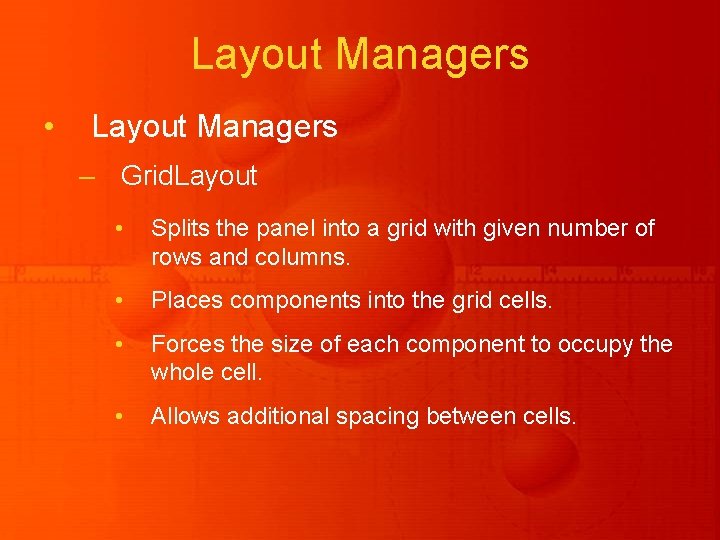 Layout Managers

• Layout Managers

– GridLayout

• Splits the panel into a grid with given number of rows and columns.

• Places components into the grid cells.

• Forces the size of each component to occupy the whole cell.

• Allows additional spacing between cells.